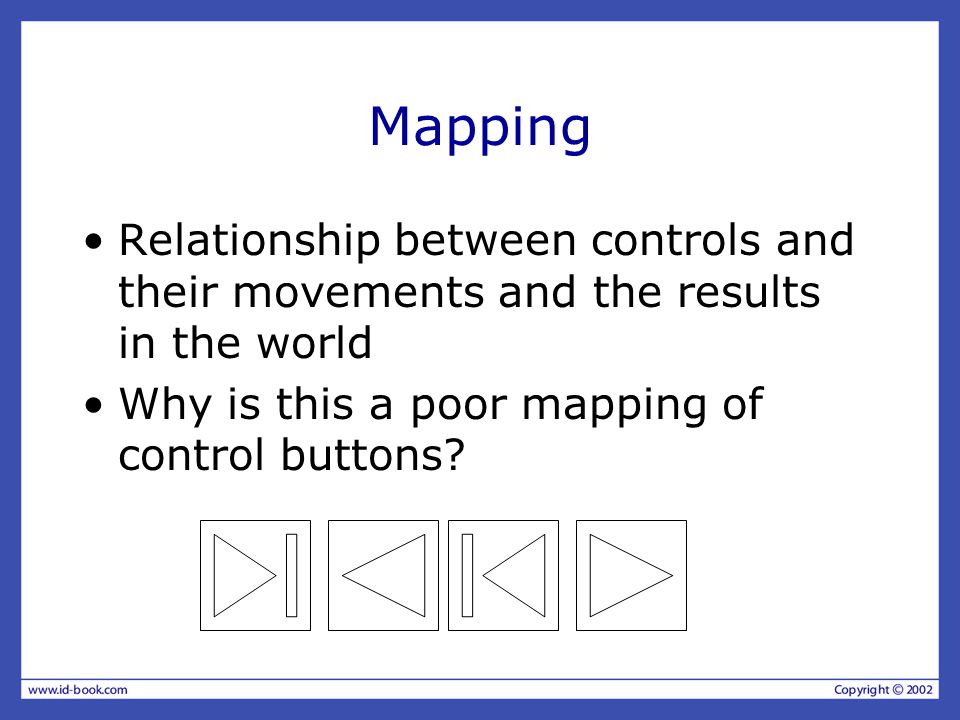 Mapping

• Relationship between controls and their movements and the results in the world

• Why is this a poor mapping of control buttons?

www.id-book.com

Copyright © 2002